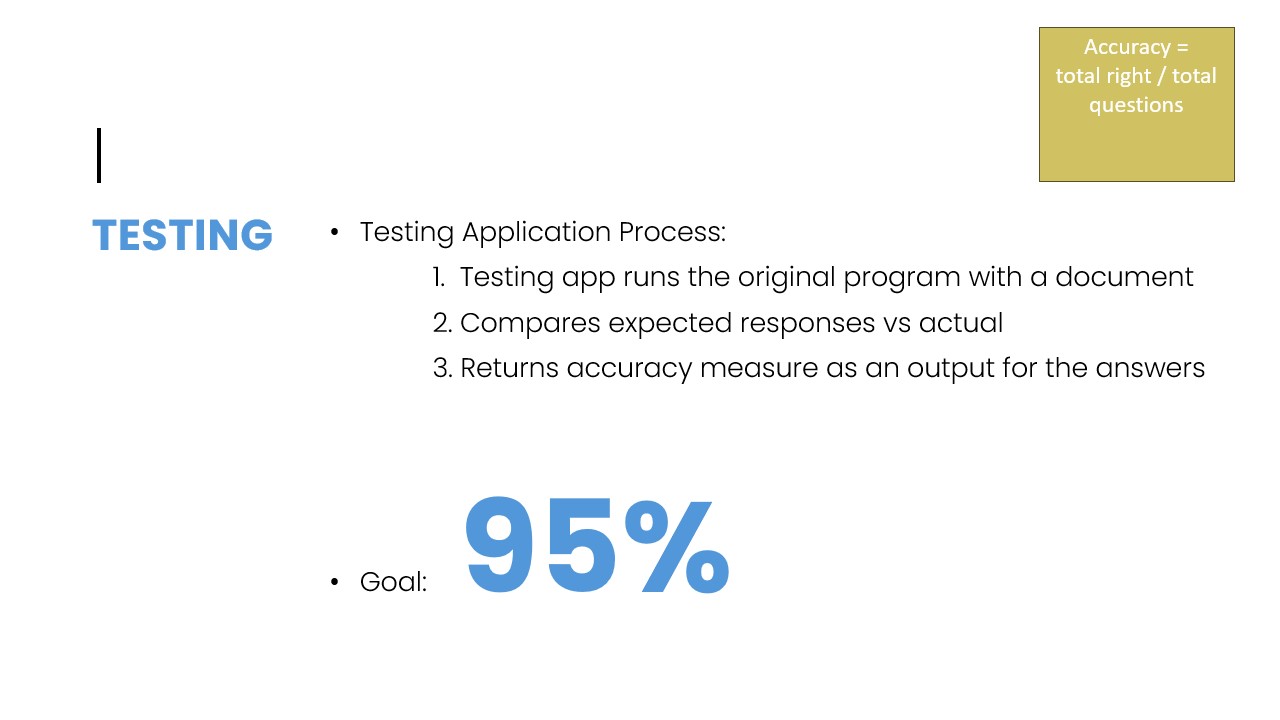 Accuracy = total right / total questions

TESTING

• Testing Application Process:
1. Testing app runs the original program with a document
2. Compares expected responses vs actual
3. Returns accuracy measure as an output for the answers

• Goal: 95%